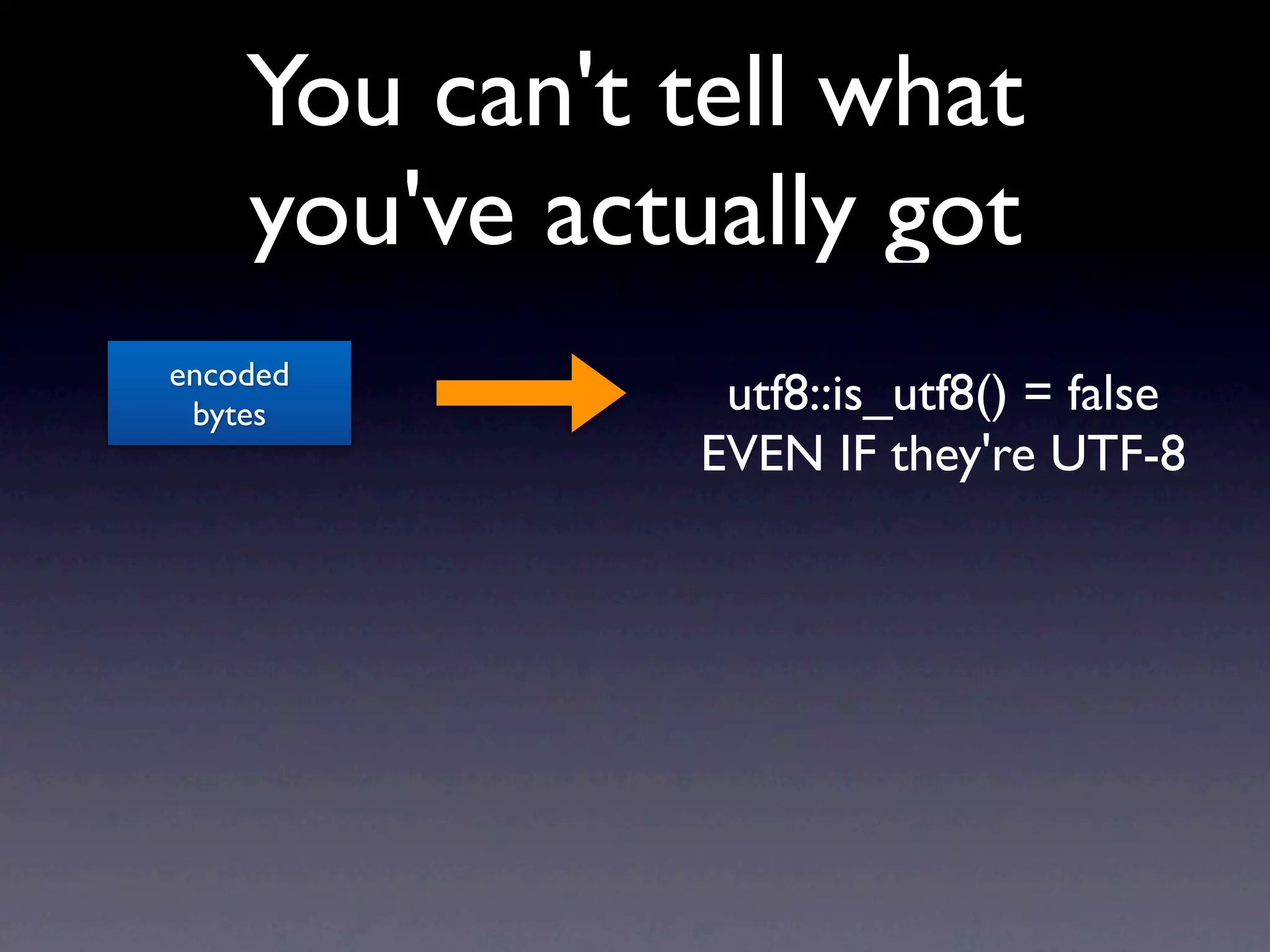 You can't tell what you've actually got

encoded bytes

utf8::is_utf8() = false
EVEN IF they're UTF-8